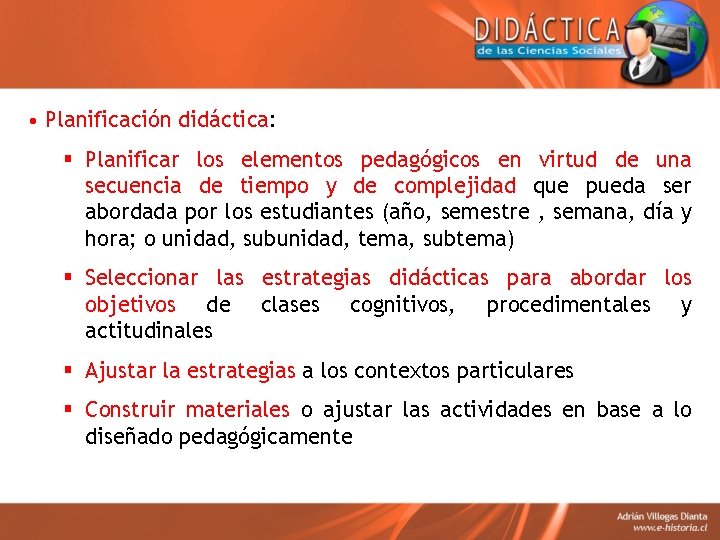 DIDÁCTICA
de las Ciencias Sociales

• Planificación didáctica:

▪ Planificar los elementos pedagógicos en virtud de una secuencia de tiempo y de complejidad que pueda ser abordada por los estudiantes (año, semestre , semana, día y hora; o unidad, subunidad, tema, subtema)

▪ Seleccionar las estrategias didácticas para abordar los objetivos de clases cognitivos, procedimentales y actitudinales

▪ Ajustar la estrategias a los contextos particulares

▪ Construir materiales o ajustar las actividades en base a lo diseñado pedagógicamente

Adrián Villegas Dianta
www.e-historia.cl